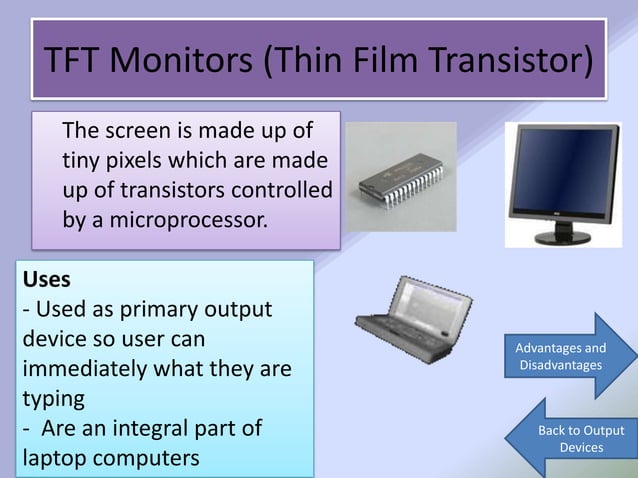 TFT Monitors (Thin Film Transistor)

The screen is made up of tiny pixels which are made up of transistors controlled by a microprocessor.

Uses
- Used as primary output device so user can immediately what they are typing
- Are an integral part of laptop computers

Advantages and Disadvantages

Back to Output Devices